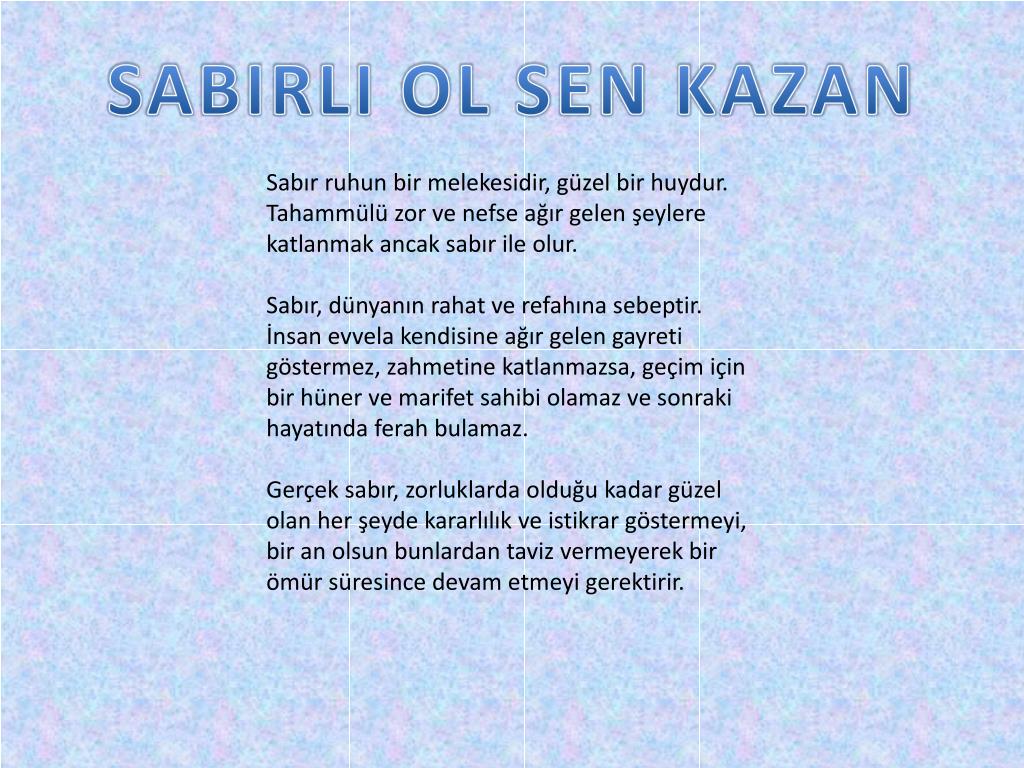 SABIRLI OL SEN KAZAN

Sabır ruhun bir melekesidir, güzel bir huydur. Tahammülü zor ve nefse ağır gelen şeylere katlanmak ancak sabır ile olur.

Sabır, dünyanın rahat ve refahına sebeptir. İnsan evvela kendisine ağır gelen gayreti göstermez, zahmetine katlanmazsa, geçim için bir hüner ve marifet sahibi olamaz ve sonraki hayatında ferah bulamaz.

Gerçek sabır, zorluklarda olduğu kadar güzel olan her şeyde kararlılık ve istikrar göstermeyi, bir an olsun bunlardan taviz vermeyerek bir ömür süresince devam etmeyi gerektirir.